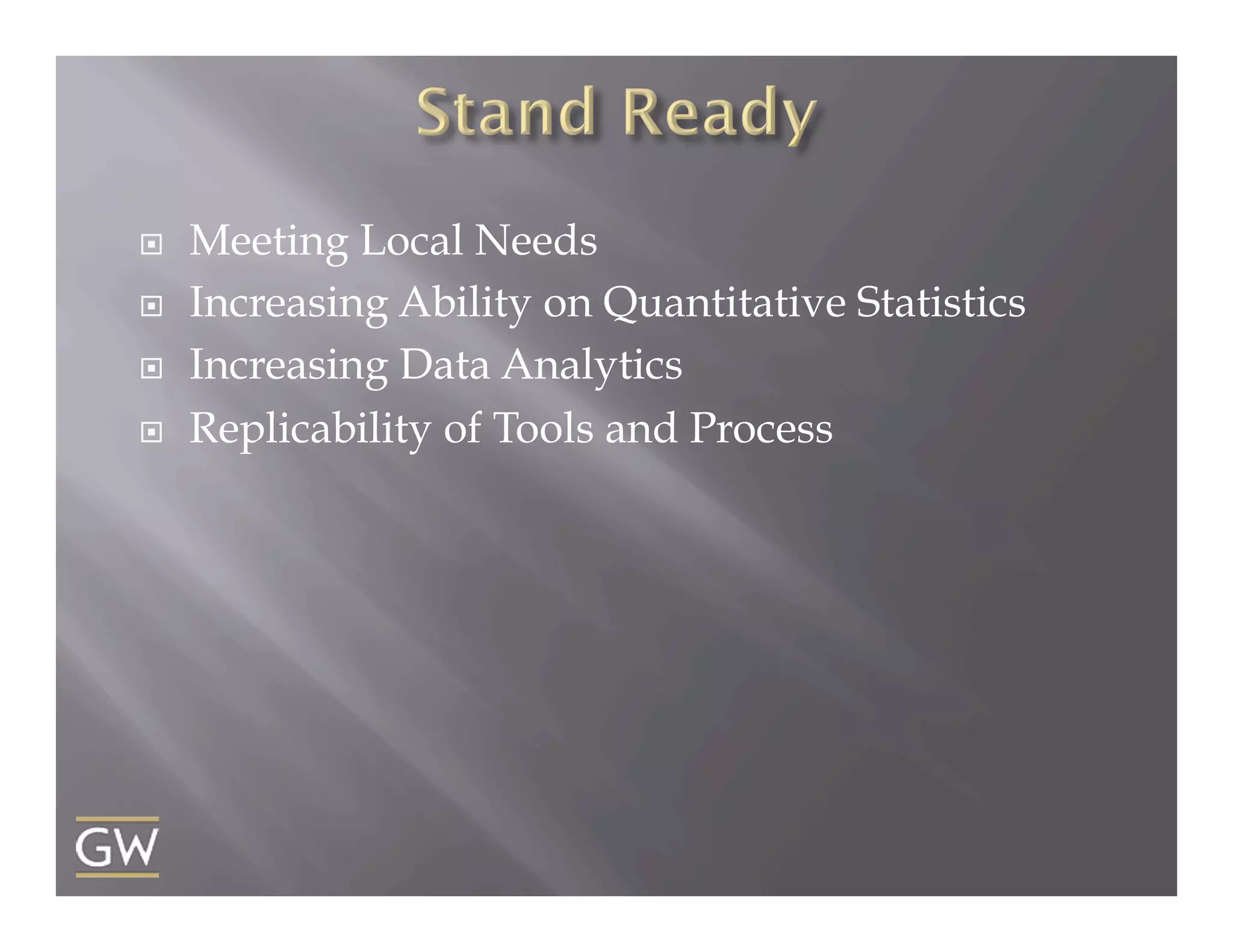 Stand Ready

Meeting Local Needs
Increasing Ability on Quantitative Statistics
Increasing Data Analytics
Replicability of Tools and Process

GW